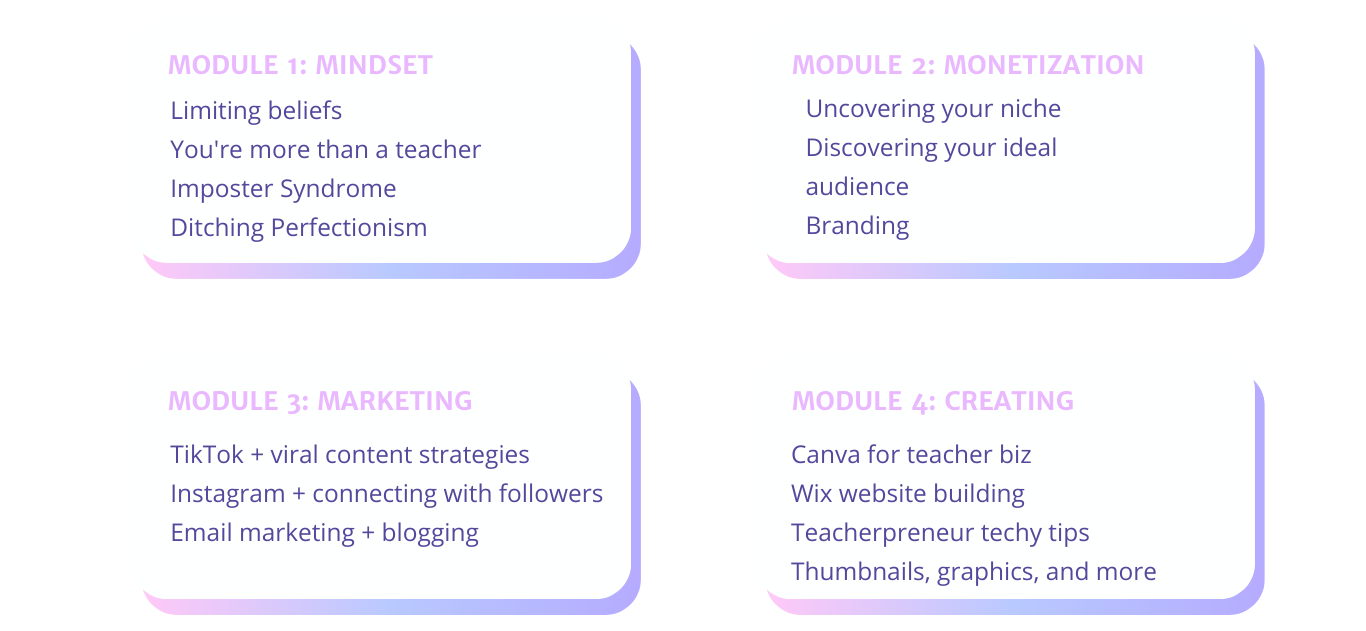 MODULE 1: MINDSET
Limiting beliefs
You're more than a teacher
Imposter Syndrome
Ditching Perfectionism

MODULE 2: MONETIZATION
Uncovering your niche
Discovering your ideal audience
Branding

MODULE 3: MARKETING
TikTok + viral content strategies
Instagram + connecting with followers
Email marketing + blogging

MODULE 4: CREATING
Canva for teacher biz
Wix website building
Teacherpreneur techy tips
Thumbnails, graphics, and more